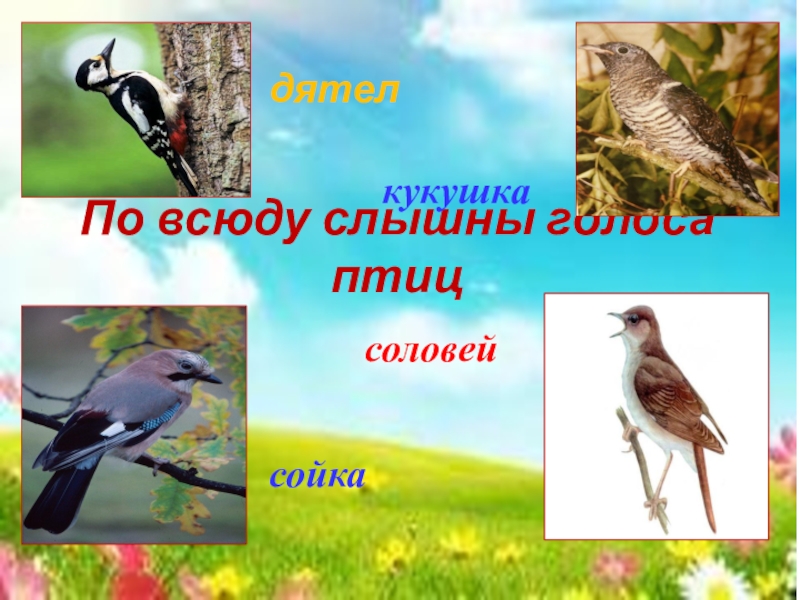 дятел

кукушка

По всюду слышны голоса птиц

соловей

сойка